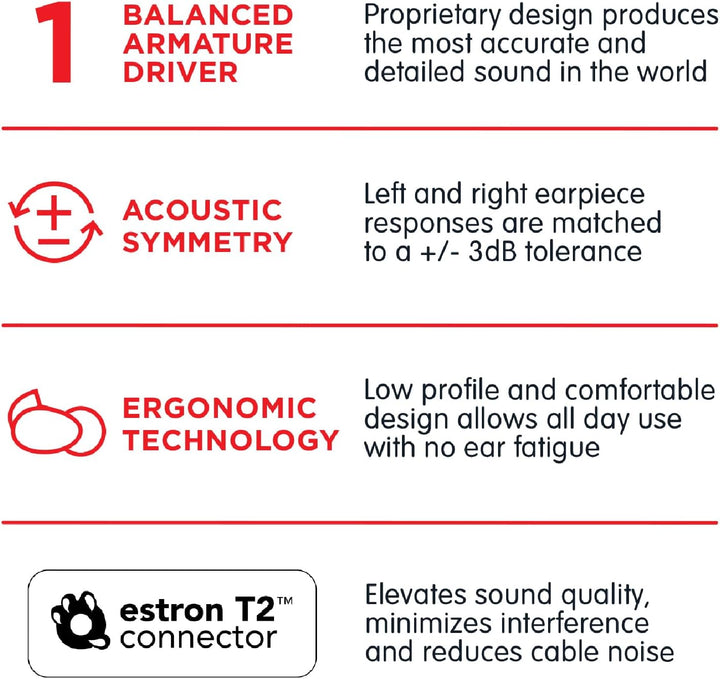 1 BALANCED ARMATURE DRIVER

Proprietary design produces the most accurate and detailed sound in the world

ACOUSTIC SYMMETRY

Left and right earpiece responses are matched to a +/- 3dB tolerance

ERGONOMIC TECHNOLOGY

Low profile and comfortable design allows all day use with no ear fatigue

estron T2™ connector

Elevates sound quality, minimizes interference and reduces cable noise